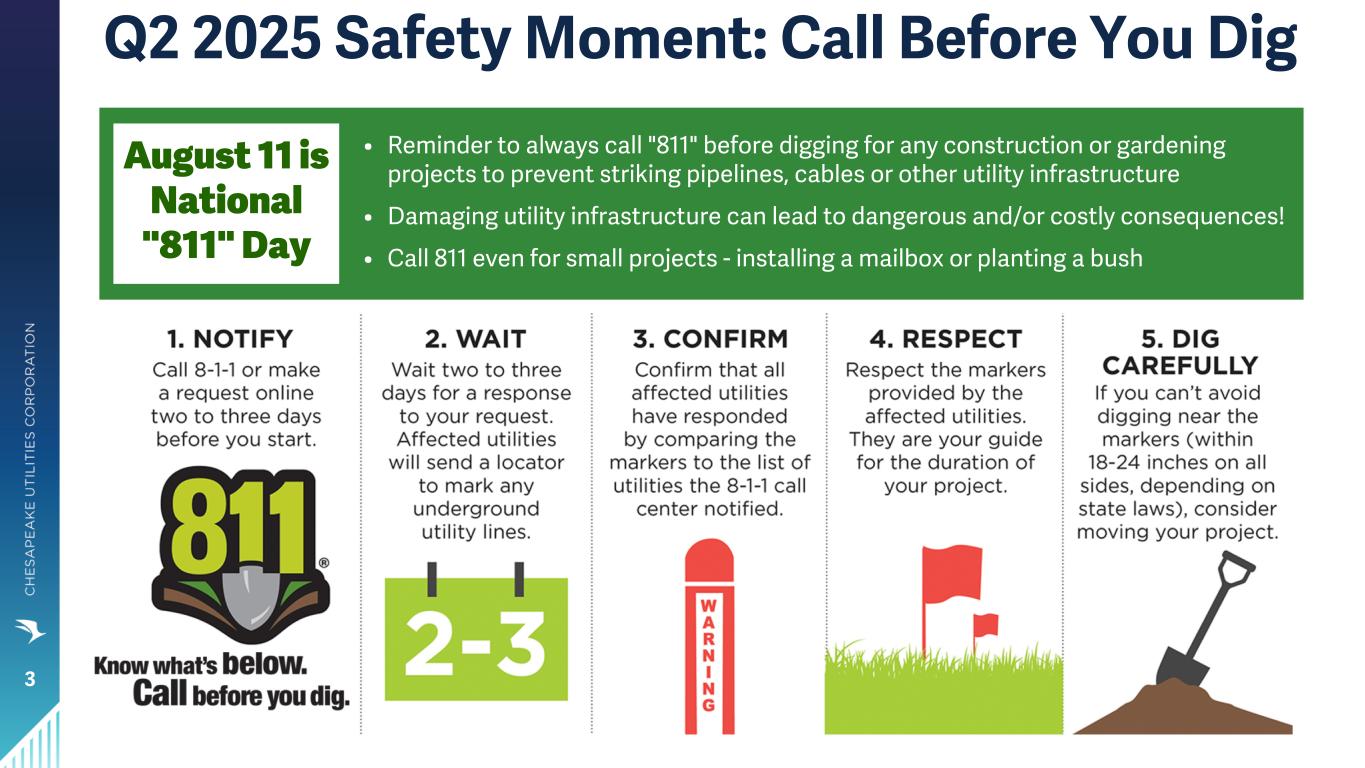 Q2 2025 Safety Moment: Call Before You Dig

August 11 is National "811" Day

• Reminder to always call "811" before digging for any construction or gardening projects to prevent striking pipelines, cables or other utility infrastructure
• Damaging utility infrastructure can lead to dangerous and/or costly consequences!
• Call 811 even for small projects - installing a mailbox or planting a bush

1. NOTIFY
Call 8-1-1 or make a request online two to three days before you start.

811®

Know what's below. Call before you dig.

2. WAIT
Wait two to three days for a response to your request. Affected utilities will send a locator to mark any underground utility lines.

2-3

3. CONFIRM
Confirm that all affected utilities have responded by comparing the markers to the list of utilities the 8-1-1 call center notified.

WARNING

4. RESPECT
Respect the markers provided by the affected utilities. They are your guide for the duration of your project.

5. DIG CAREFULLY
If you can't avoid digging near the markers (within 18-24 inches on all sides, depending on state laws), consider moving your project.

CHESAPEAKE UTILITIES CORPORATION

3